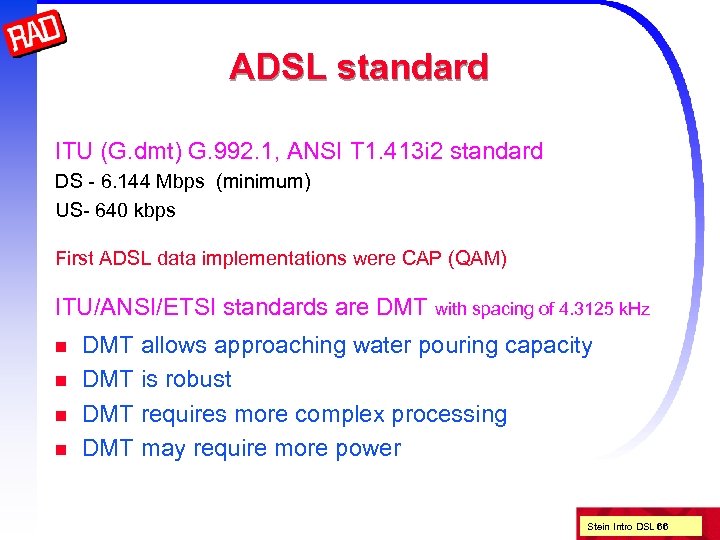 RAD

ADSL standard

ITU (G.dmt) G.992.1, ANSI T1.413i2 standard
DS - 6.144 Mbps (minimum)
US- 640 kbps

First ADSL data implementations were CAP (QAM)

ITU/ANSI/ETSI standards are DMT with spacing of 4.3125 kHz

- DMT allows approaching water pouring capacity
- DMT is robust
- DMT requires more complex processing
- DMT may require more power

Stein Intro DSL 66